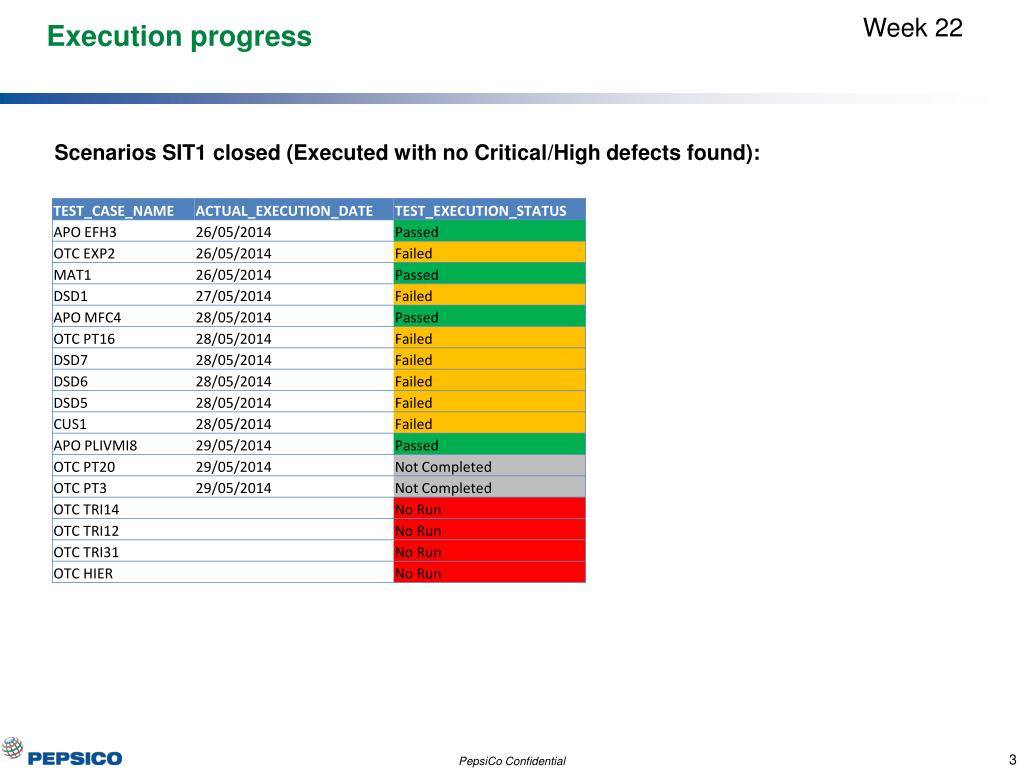 Execution progress

Week 22

Scenarios SIT1 closed (Executed with no Critical/High defects found):

| TEST_CASE_NAME | ACTUAL_EXECUTION_DATE | TEST_EXECUTION_STATUS |
|---|---|---|
| APO EFH3 | 26/05/2014 | Passed |
| OTC EXP2 | 26/05/2014 | Failed |
| MAT1 | 26/05/2014 | Passed |
| DSD1 | 27/05/2014 | Failed |
| APO MFC4 | 28/05/2014 | Passed |
| OTC PT16 | 28/05/2014 | Failed |
| DSD7 | 28/05/2014 | Failed |
| DSD6 | 28/05/2014 | Failed |
| DSD5 | 28/05/2014 | Failed |
| CUS1 | 28/05/2014 | Failed |
| APO PLIVMI8 | 29/05/2014 | Passed |
| OTC PT20 | 29/05/2014 | Not Completed |
| OTC PT3 | 29/05/2014 | Not Completed |
| OTC TRI14 | | No Run |
| OTC TRI12 | | No Run |
| OTC TRI31 | | No Run |
| OTC HIER | | No Run |

PEPSICO

PepsiCo Confidential

3